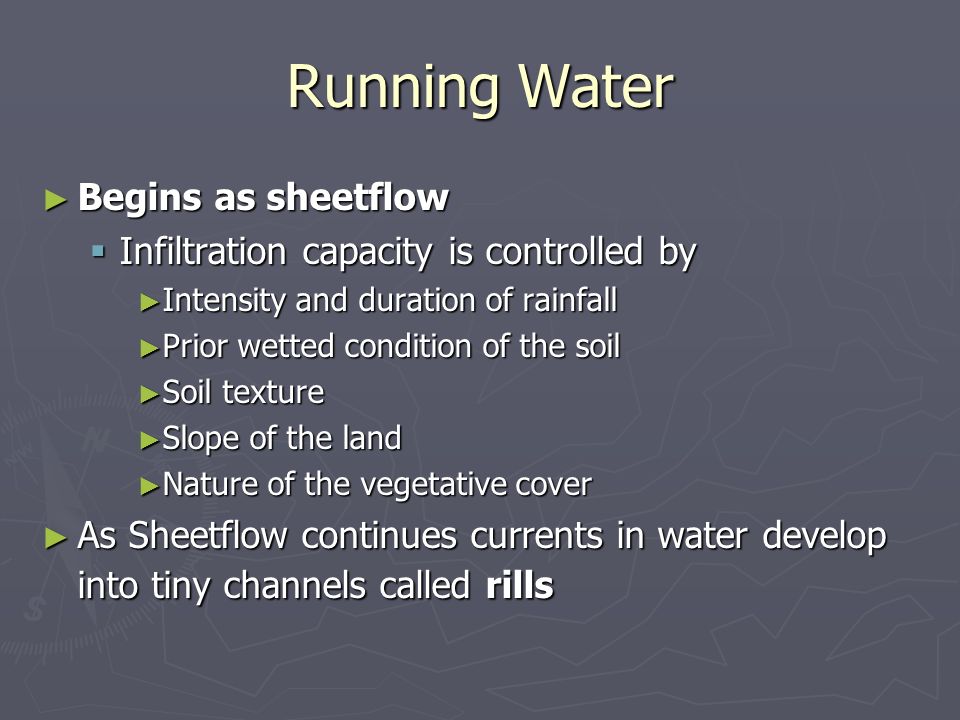 Running Water

► Begins as sheetflow
▪ Infiltration capacity is controlled by
►Intensity and duration of rainfall
►Prior wetted condition of the soil
►Soil texture
►Slope of the land
►Nature of the vegetative cover

► As Sheetflow continues currents in water develop into tiny channels called rills